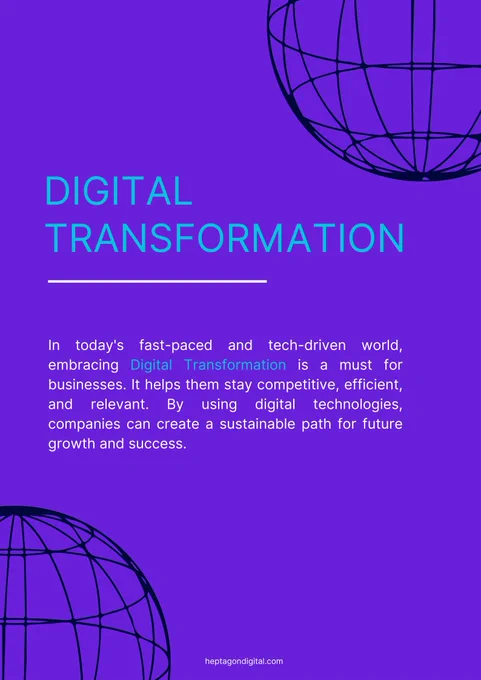 DIGITAL TRANSFORMATION

In today's fast-paced and tech-driven world, embracing Digital Transformation is a must for businesses. It helps them stay competitive, efficient, and relevant. By using digital technologies, companies can create a sustainable path for future growth and success.

heptagondigital.com